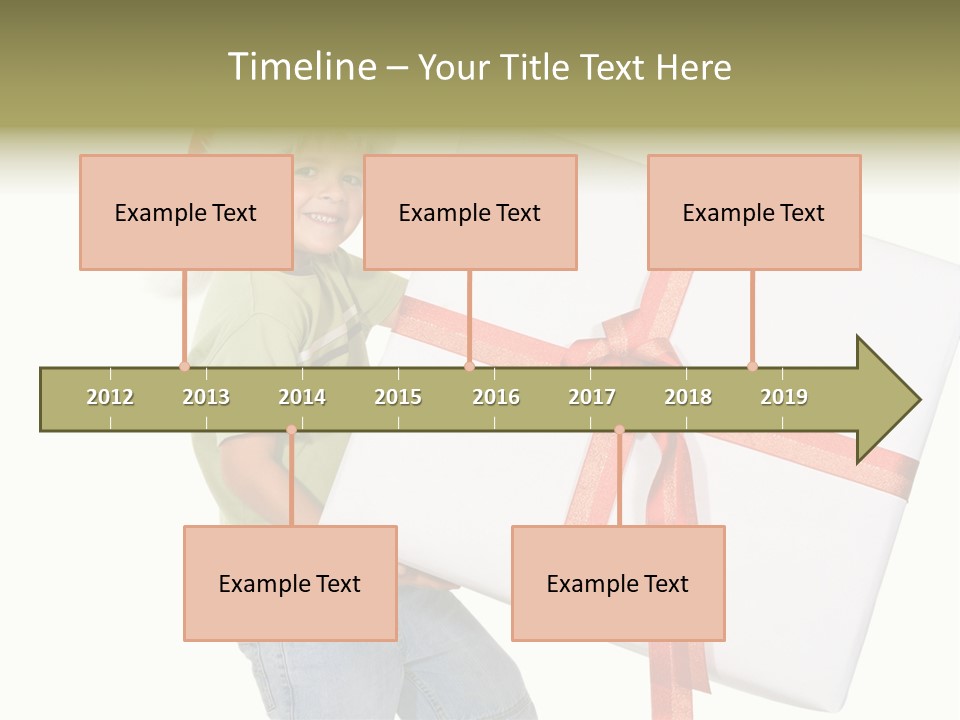 Timeline – Your Title Text Here

Example Text

Example Text

Example Text

2012 2013 2014 2015 2016 2017 2018 2019

Example Text

Example Text